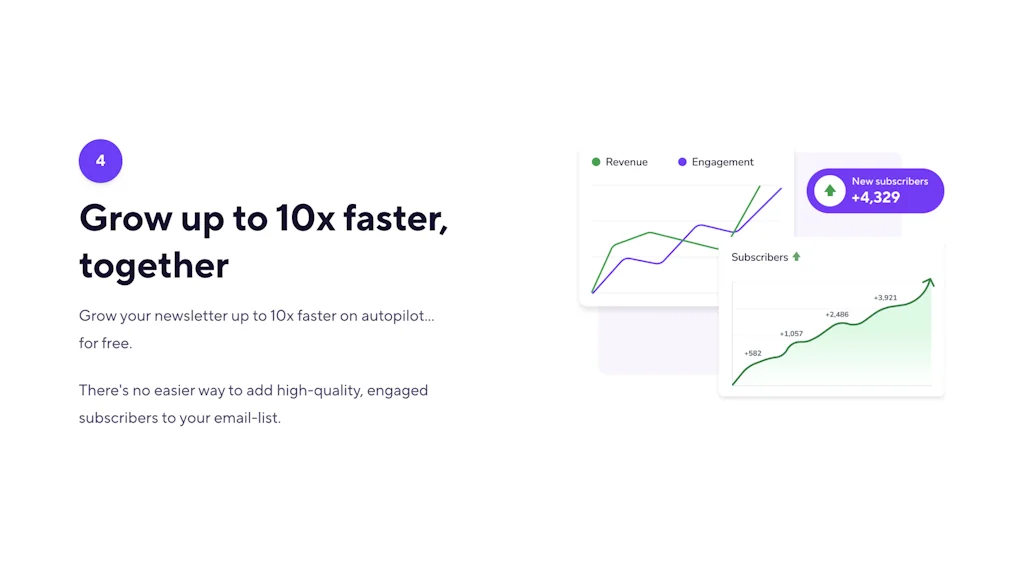 4

Grow up to 10x faster, together

Grow your newsletter up to 10x faster on autopilot... for free.

There's no easier way to add high-quality, engaged subscribers to your email-list.

Revenue Engagement

New subscribers
+4,329

Subscribers

+582
+1,057
+2,486
+3,921